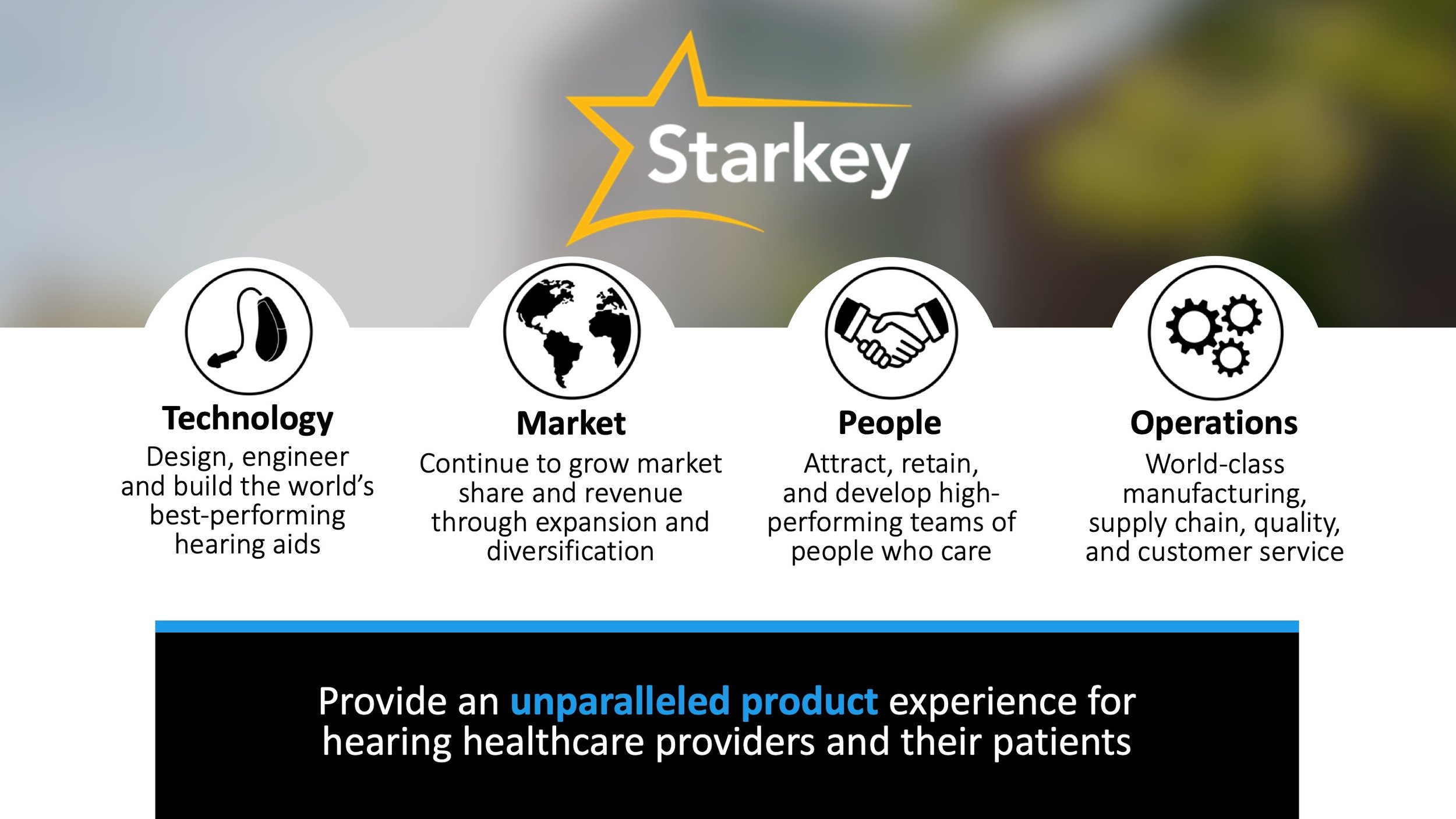 Starkey

Technology
Design, engineer and build the world's best-performing hearing aids

Market
Continue to grow market share and revenue through expansion and diversification

People
Attract, retain, and develop high-performing teams of people who care

Operations
World-class manufacturing, supply chain, quality, and customer service

Provide an unparalleled product experience for hearing healthcare providers and their patients